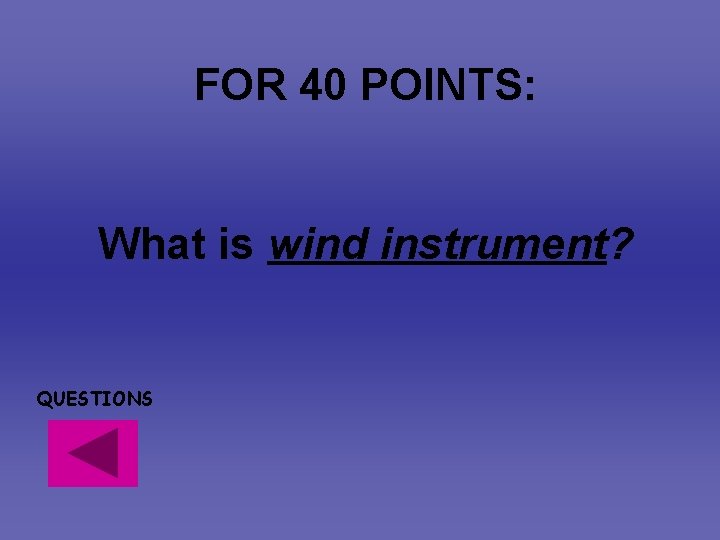 FOR 40 POINTS:

What is wind instrument?

QUESTIONS